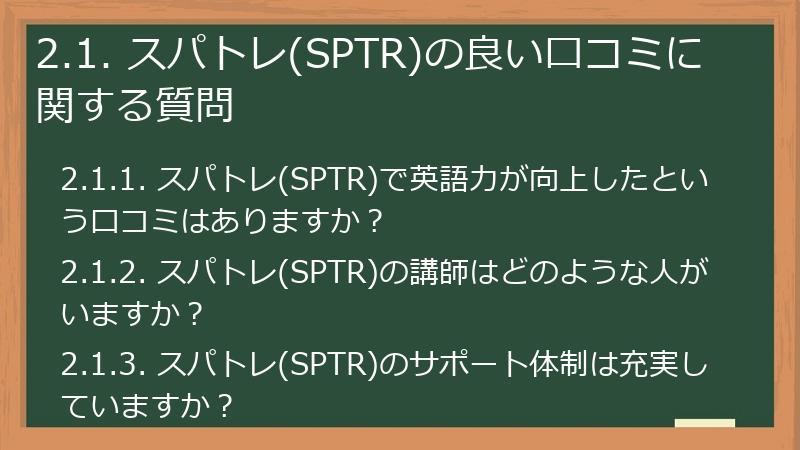 2.1. スパトレ(SPTR)の良い口コミに関する質問

2.1.1. スパトレ(SPTR)で英語力が向上したという口コミはありますか？

2.1.2. スパトレ(SPTR)の講師はどのような人がいますか？

2.1.3. スパトレ(SPTR)のサポート体制は充実していますか？